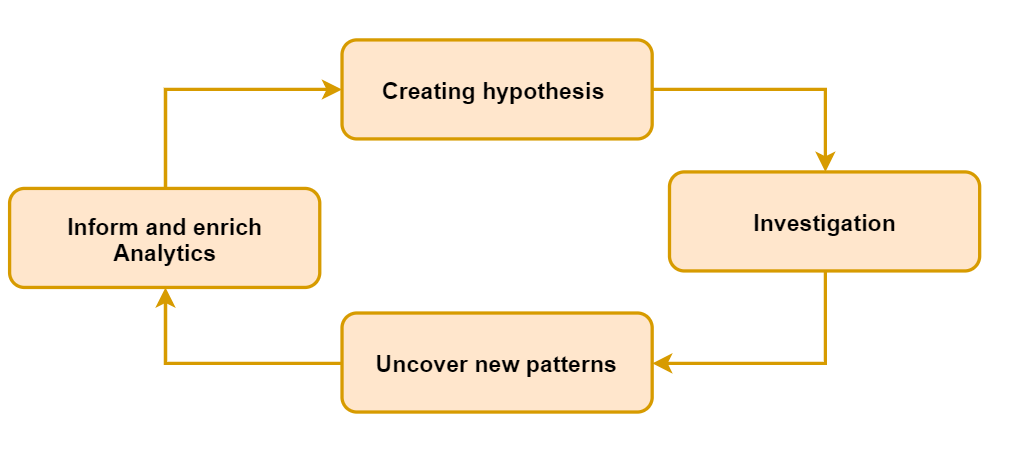 Creating hypothesis

Investigation

Uncover new patterns

Inform and enrich Analytics